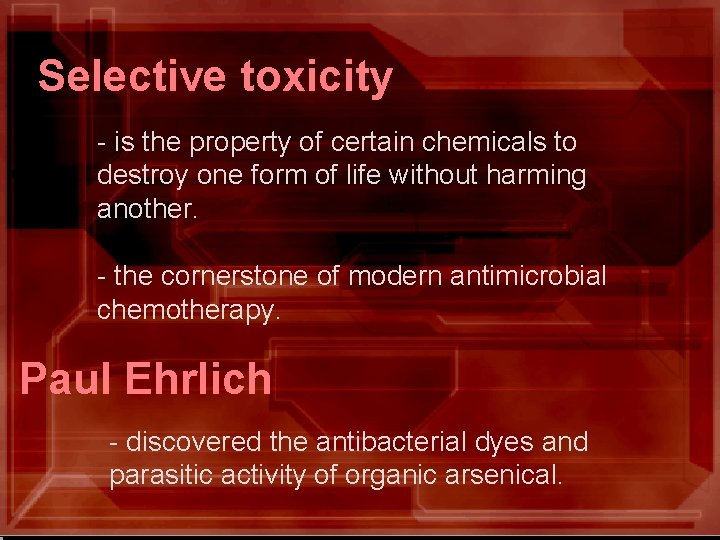 Selective toxicity

- is the property of certain chemicals to destroy one form of life without harming another.

- the cornerstone of modern antimicrobial chemotherapy.

Paul Ehrlich

- discovered the antibacterial dyes and parasitic activity of organic arsenical.